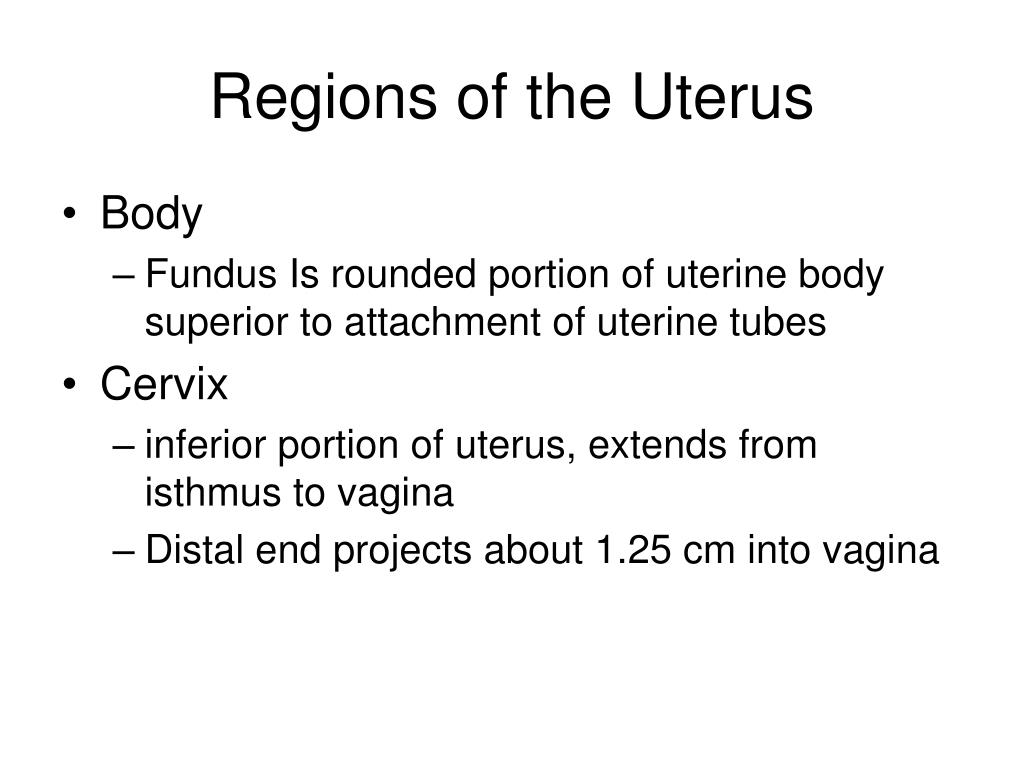 Regions of the Uterus

• Body
– Fundus Is rounded portion of uterine body superior to attachment of uterine tubes
• Cervix
– inferior portion of uterus, extends from isthmus to vagina
– Distal end projects about 1.25 cm into vagina